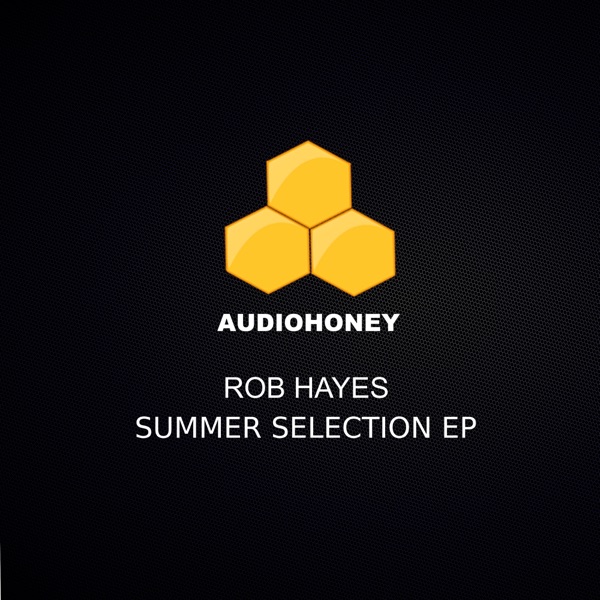 AUDIOHONEY

ROB HAYES
SUMMER SELECTION EP